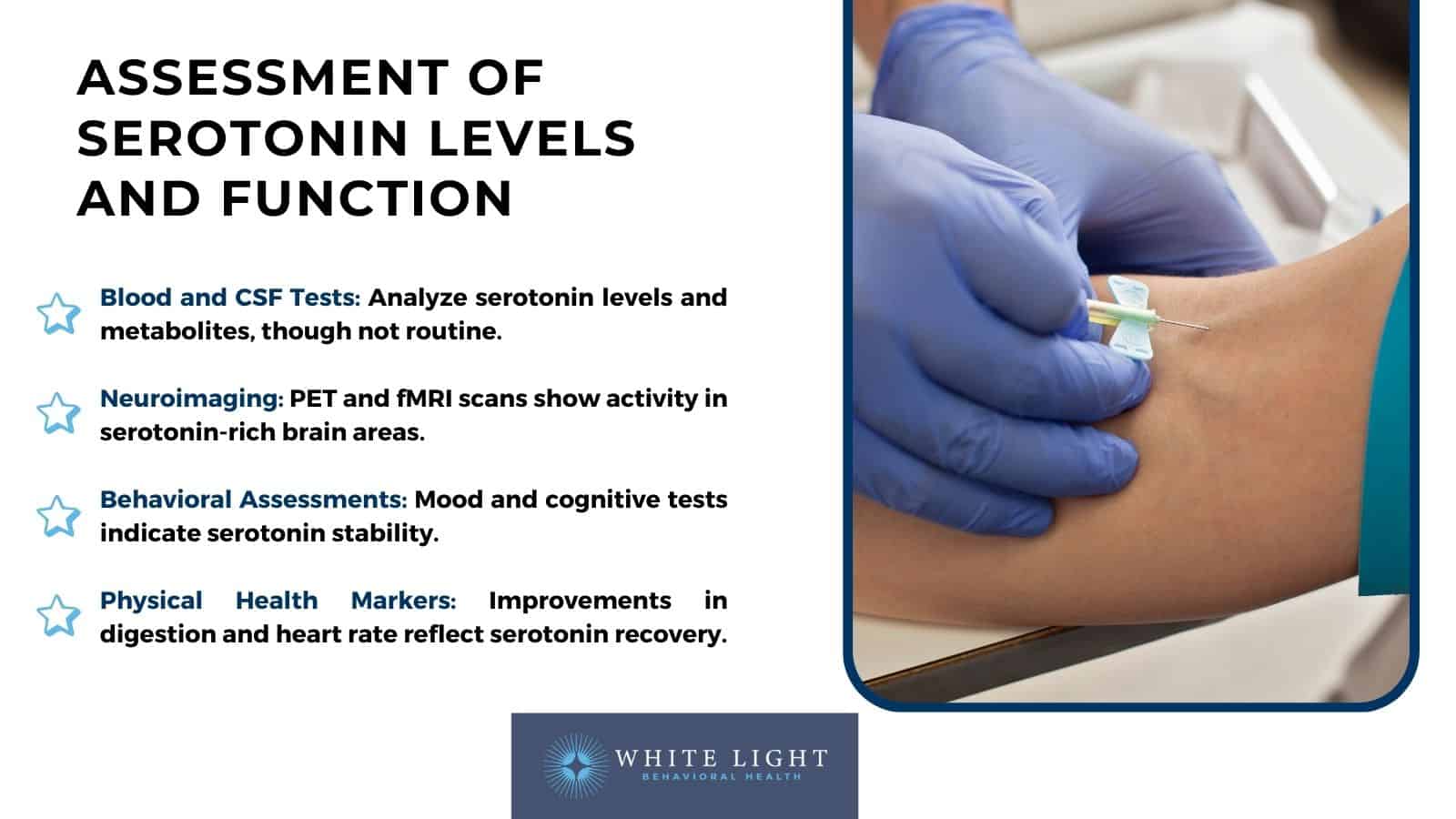 ASSESSMENT OF SEROTONIN LEVELS AND FUNCTION

Blood and CSF Tests: Analyze serotonin levels and metabolites, though not routine.

Neuroimaging: PET and fMRI scans show activity in serotonin-rich brain areas.

Behavioral Assessments: Mood and cognitive tests indicate serotonin stability.

Physical Health Markers: Improvements in digestion and heart rate reflect serotonin recovery.

WHITE LIGHT
BEHAVIORAL HEALTH